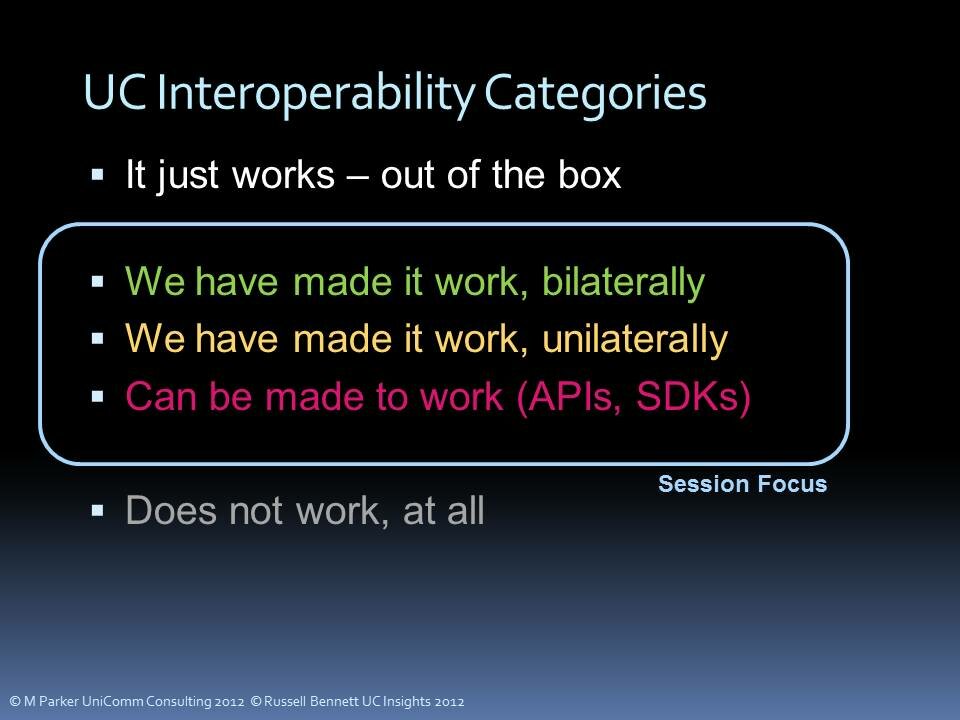 UC Interoperability Categories

▪ It just works – out of the box

▪ We have made it work, bilaterally
▪ We have made it work, unilaterally
▪ Can be made to work (APIs, SDKs)

Session Focus

▪ Does not work, at all

© M Parker UniComm Consulting 2012 © Russell Bennett UC Insights 2012